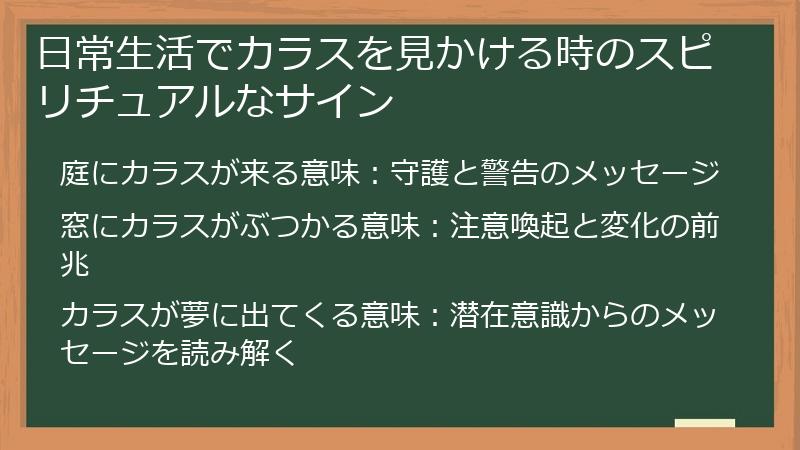 日常生活でカラスを見かける時のスピリチュアルなサイン

庭にカラスが来る意味：守護と警告のメッセージ

窓にカラスがぶつかる意味：注意喚起と変化の前兆

カラスが夢に出てくる意味：潜在意識からのメッセージを読み解く